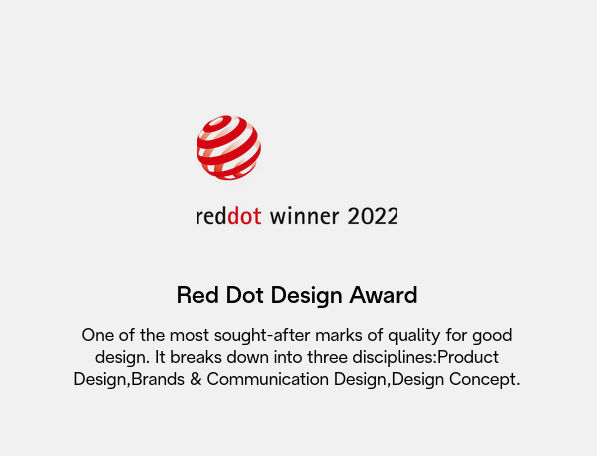 reddot winner 2022

Red Dot Design Award

One of the most sought-after marks of quality for good design. It breaks down into three disciplines:Product Design,Brands & Communication Design,Design Concept.